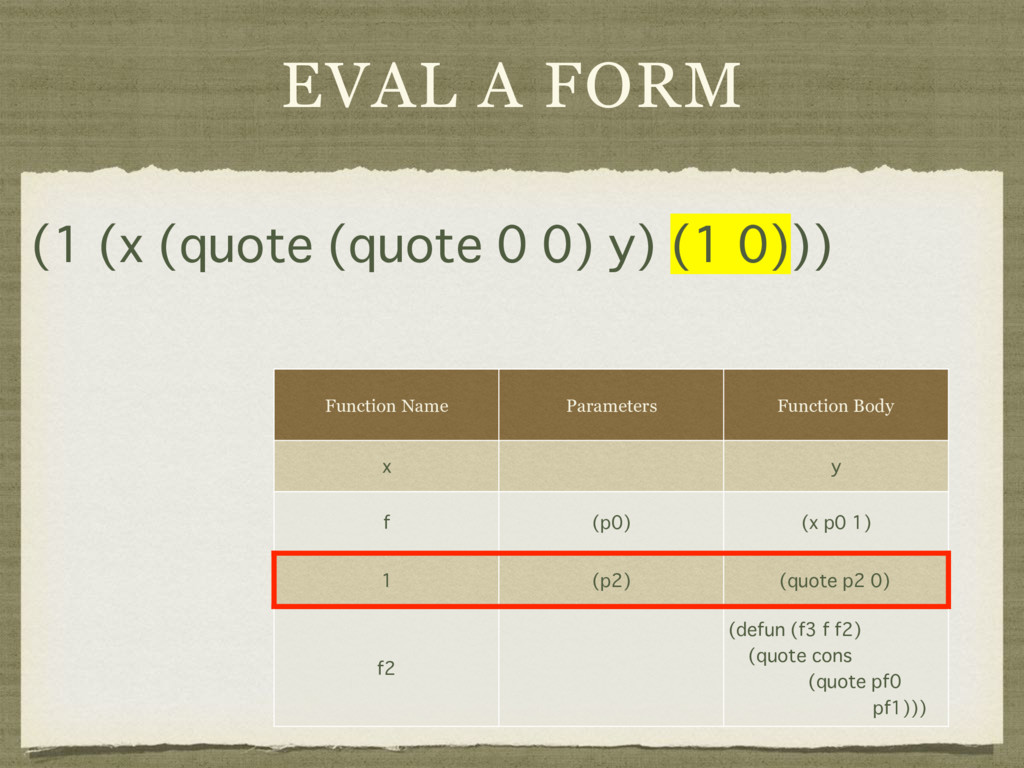 EVAL A FORM

(1 (x (quote (quote 0 0) y) (1 0)))

| Function Name | Parameters | Function Body |
|---|---|---|
| x | | y |
| f | (p0) | (x p0 1) |
| 1 | (p2) | (quote p2 0) |
| f2 | | (defun (f3 f f2) (quote cons (quote pf0 pf1))) |